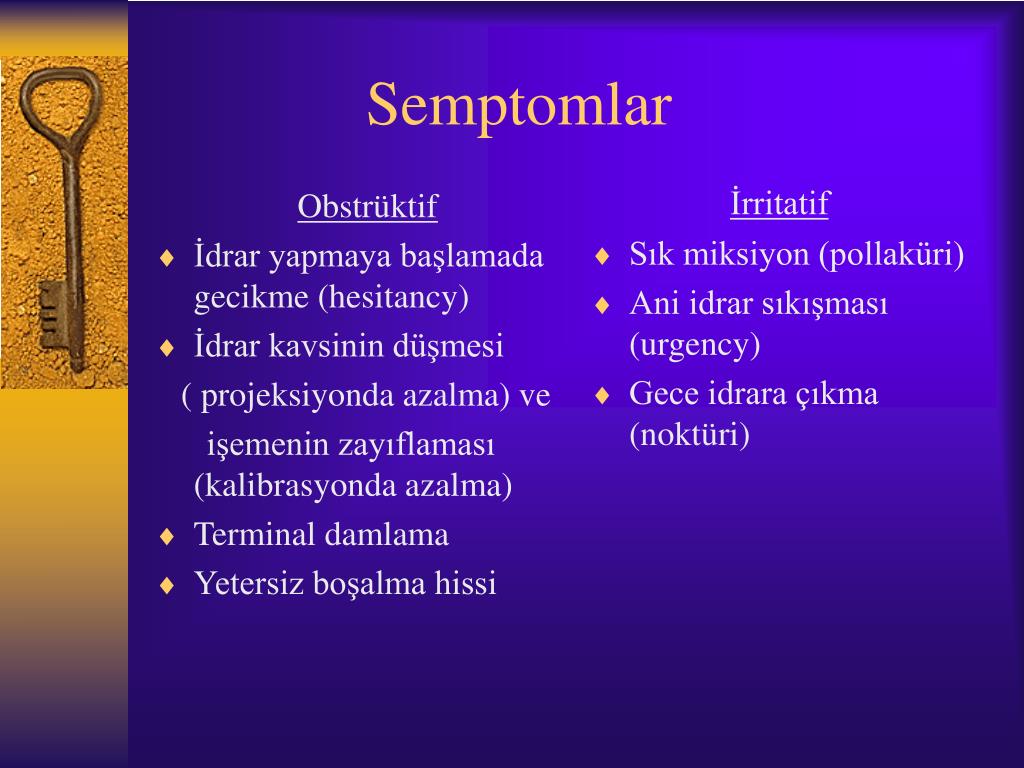 Semptomlar

Obstrüktif

♦ İdrar yapmaya başlamada gecikme (hesitancy)
♦ İdrar kavsinin düşmesi
( projeksiyonda azalma) ve
işemenin zayıflaması (kalibrasyonda azalma)
♦ Terminal damlama
♦ Yetersiz boşalma hissi

İrritatif

♦ Sık miksiyon (pollaküri)
♦ Ani idrar sıkışması (urgency)
♦ Gece idrara çıkma (noktüri)